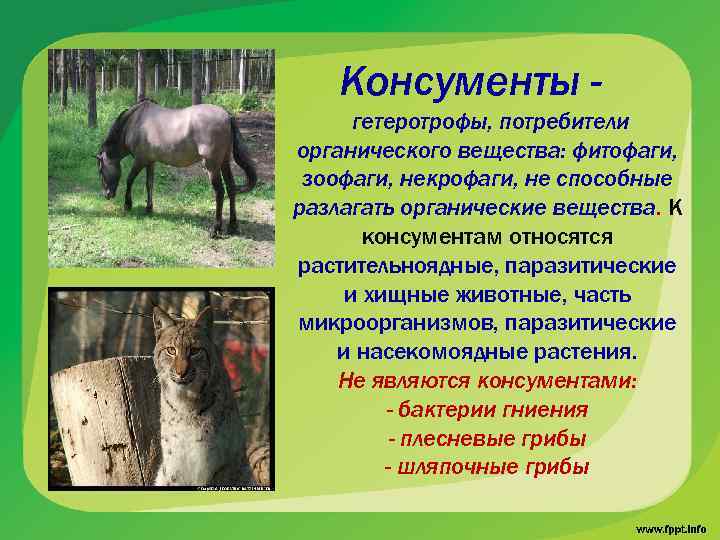 Консументы -

гетеротрофы, потребители органического вещества: фитофаги, зоофаги, некрофаги, не способные разлагать органические вещества. К консументам относятся растительноядные, паразитические и хищные животные, часть микроорганизмов, паразитические и насекомоядные растения.

Не являются консументами:
- бактерии гниения
- плесневые грибы
- шляпочные грибы

www.fppt.info